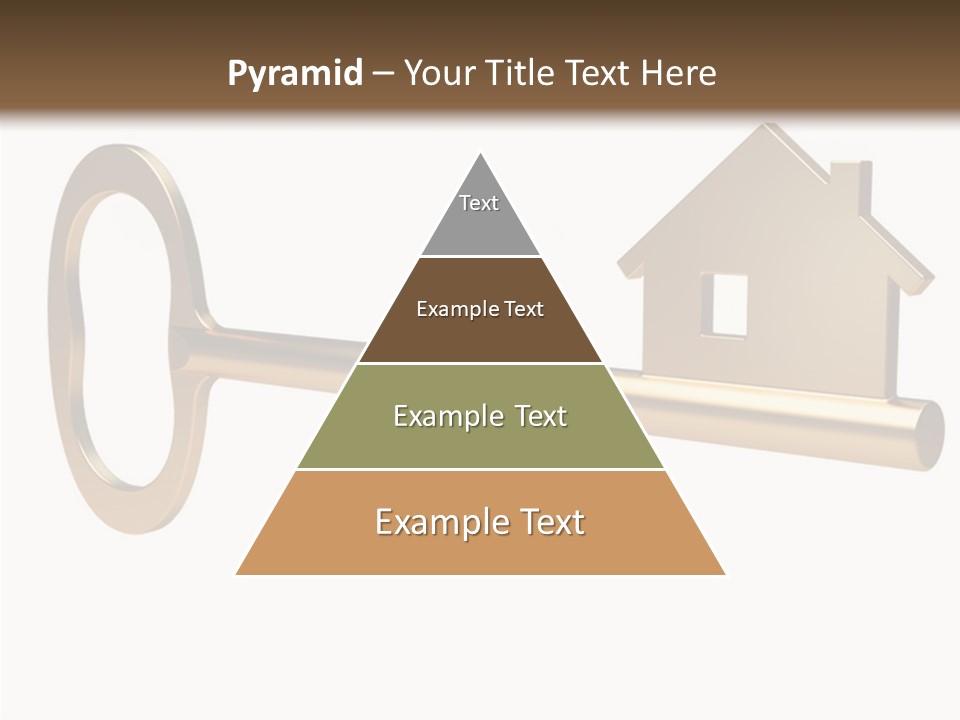 Pyramid – Your Title Text Here

Text

Example Text

Example Text

Example Text